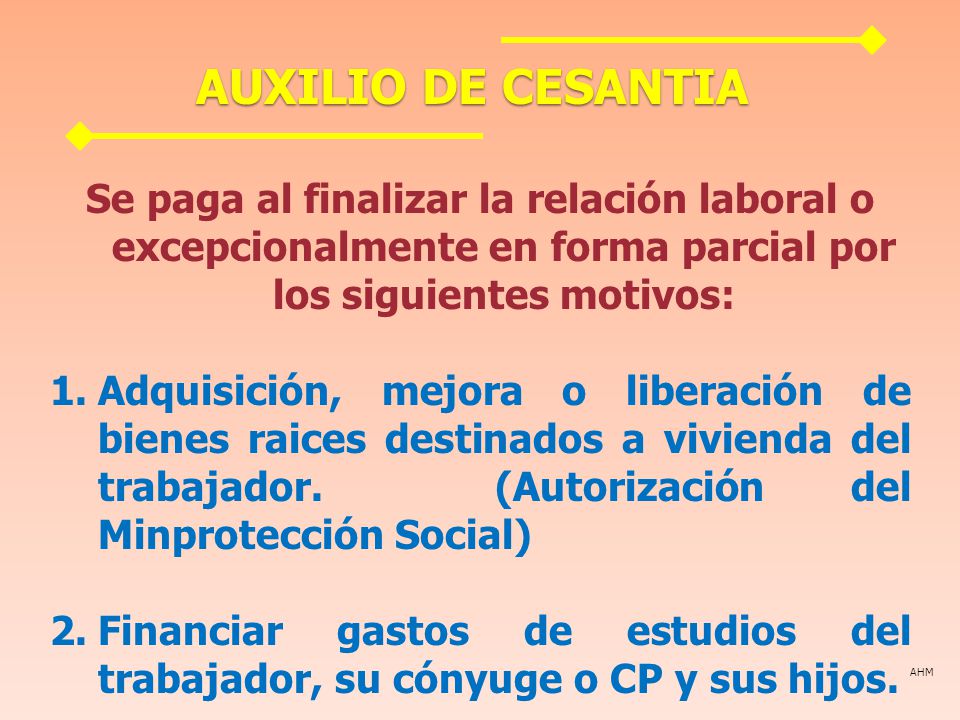 AUXILIO DE CESANTIA

Se paga al finalizar la relación laboral o excepcionalmente en forma parcial por los siguientes motivos:

1. Adquisición, mejora o liberación de bienes raices destinados a vivienda del trabajador. (Autorización del Minprotección Social)

2. Financiar gastos de estudios del trabajador, su cónyuge o CP y sus hijos.

AHM